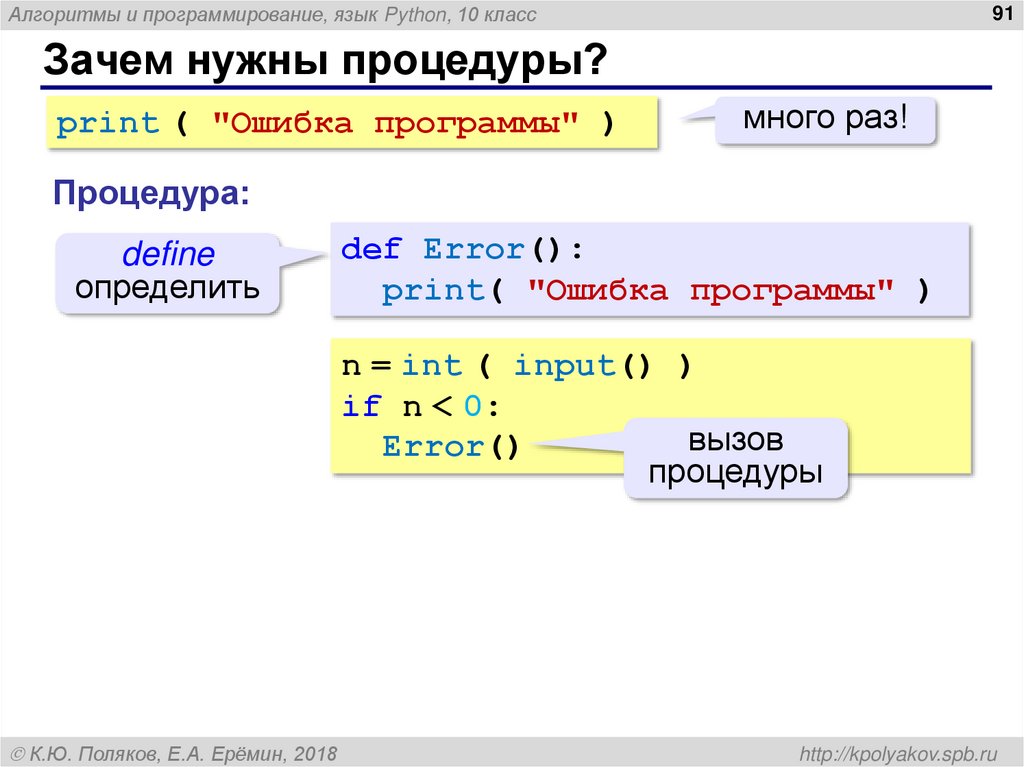 Алгоритмы и программирование, язык Python, 10 класс

91

Зачем нужны процедуры?

print ( "Ошибка программы" )

много раз!

Процедура:

define
определить

def Error():
  print( "Ошибка программы" )

n = int ( input() )
if n < 0:
  Error()

вызов
процедуры

© К.Ю. Поляков, Е.А. Ерёмин, 2018

http://kpolyakov.spb.ru